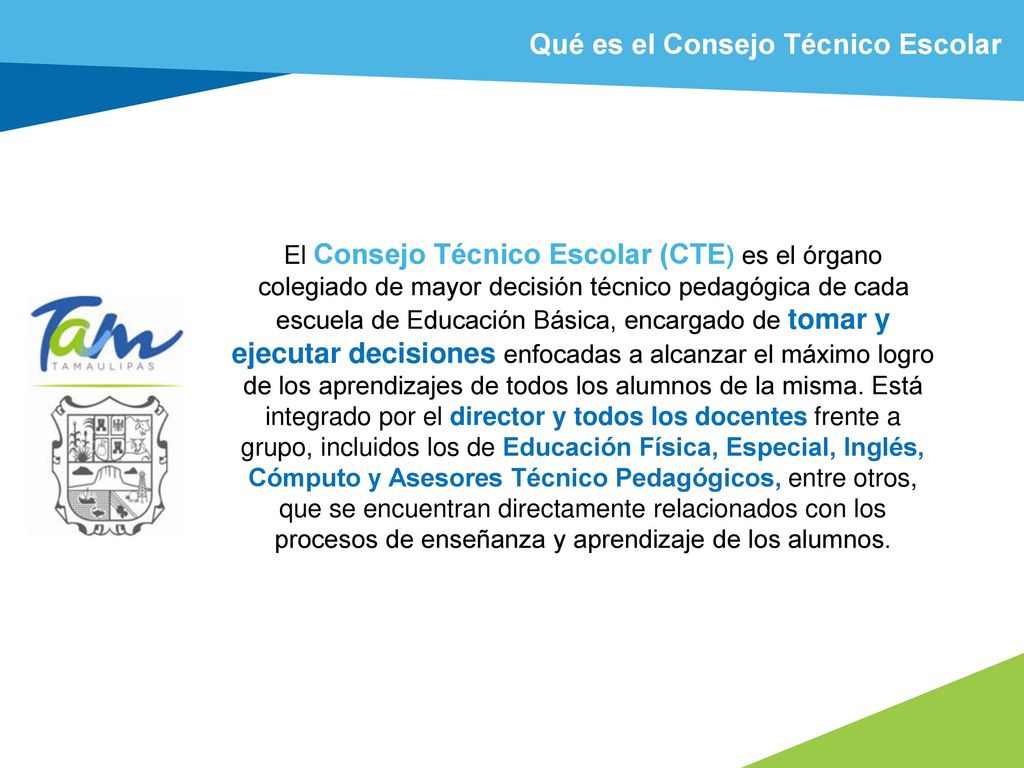 Qué es el Consejo Técnico Escolar

Tam
TAMAULIPAS

El Consejo Técnico Escolar (CTE) es el órgano colegiado de mayor decisión técnico pedagógica de cada escuela de Educación Básica, encargado de tomar y ejecutar decisiones enfocadas a alcanzar el máximo logro de los aprendizajes de todos los alumnos de la misma. Está integrado por el director y todos los docentes frente a grupo, incluidos los de Educación Física, Especial, Inglés, Cómputo y Asesores Técnico Pedagógicos, entre otros, que se encuentran directamente relacionados con los procesos de enseñanza y aprendizaje de los alumnos.